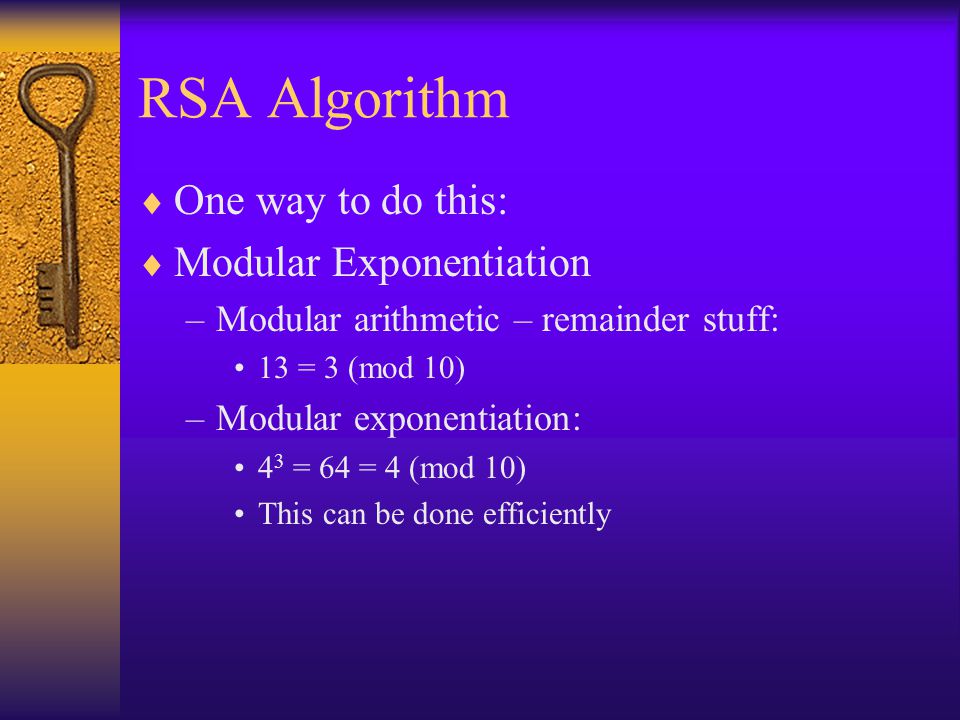 RSA Algorithm

♦ One way to do this:

♦ Modular Exponentiation

– Modular arithmetic – remainder stuff:

• $13 = 3 \pmod{10}$

– Modular exponentiation:

• $4^3 = 64 = 4 \pmod{10}$

• This can be done efficiently